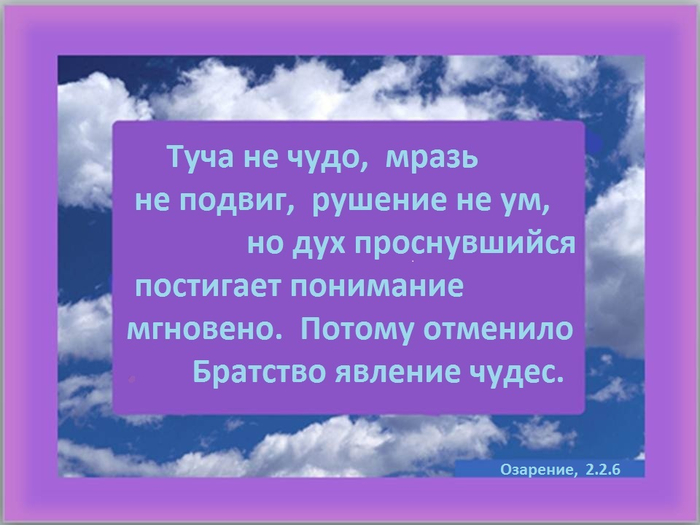 Туча не чудо, мразь не подвиг, рушение не ум, но дух проснувшийся постигает понимание мгновено. Потому отменило Братство явление чудес.

Озарение, 2.2.6